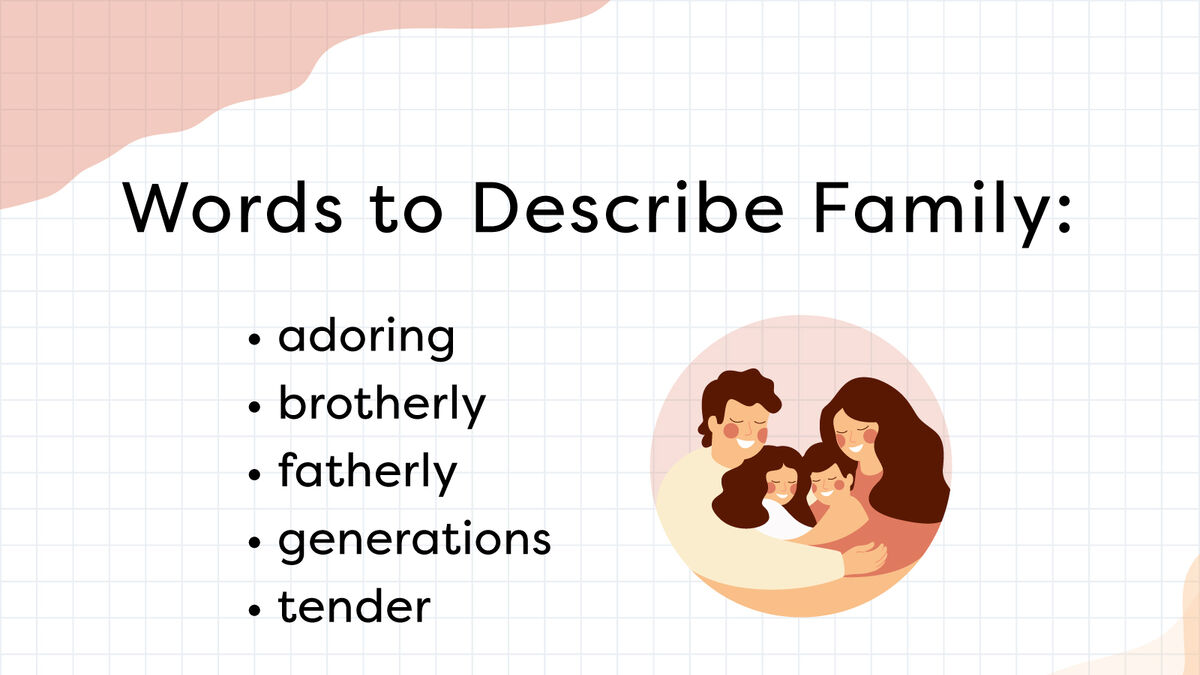 Words to Describe Family:

• adoring
• brotherly
• fatherly
• generations
• tender